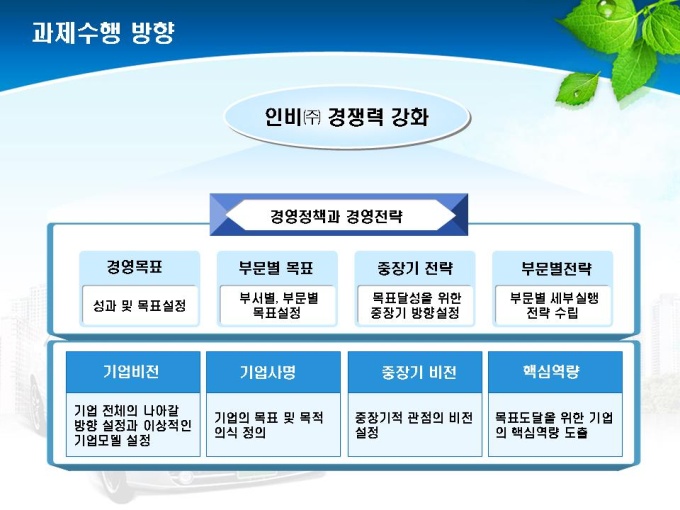 과제수행 방향

인비㈜ 경쟁력 강화

경영정책과 경영전략

경영목표

성과 및 목표설정

부문별 목표

부서별, 부문별 목표설정

중장기 전략

목표달성을 위한 중장기 방향설정

부문별전략

부문별 세부실행 전략 수립

기업비전

기업 전체의 나아갈 방향 설정과 이상적인 기업모델 설정

기업사명

기업의 목표 및 목적 의식 정의

중장기 비전

중장기적 관점의 비전 설정

핵심역량

목표도달을 위한 기업의 핵심역량 도출